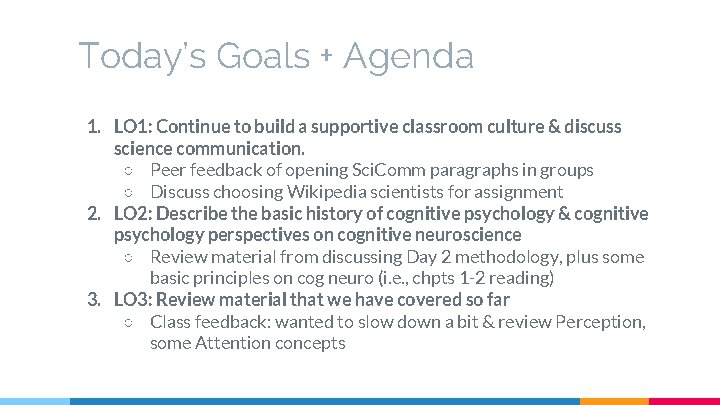 Today's Goals + Agenda

1. LO1: Continue to build a supportive classroom culture & discuss science communication.
   ○ Peer feedback of opening SciComm paragraphs in groups
   ○ Discuss choosing Wikipedia scientists for assignment
2. LO2: Describe the basic history of cognitive psychology & cognitive psychology perspectives on cognitive neuroscience
   ○ Review material from discussing Day 2 methodology, plus some basic principles on cog neuro (i.e., chpts 1-2 reading)
3. LO3: Review material that we have covered so far
   ○ Class feedback: wanted to slow down a bit & review Perception, some Attention concepts